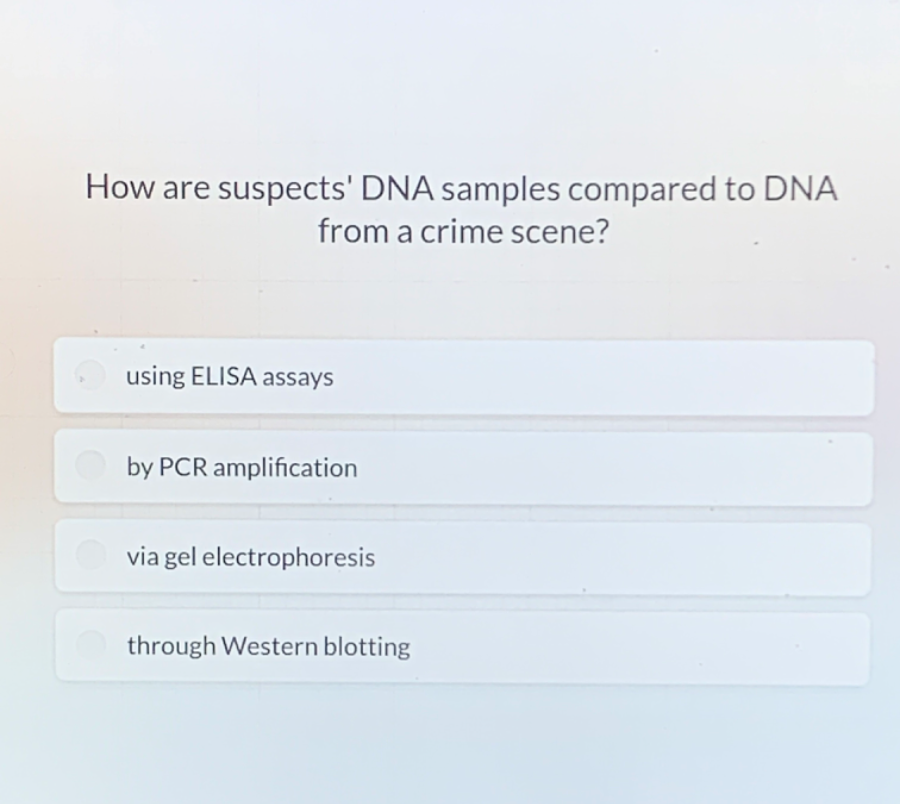 How are suspects' DNA samples compared to DNA from a crime scene?

using ELISA assays

by PCR amplification

via gel electrophoresis

through Western blotting